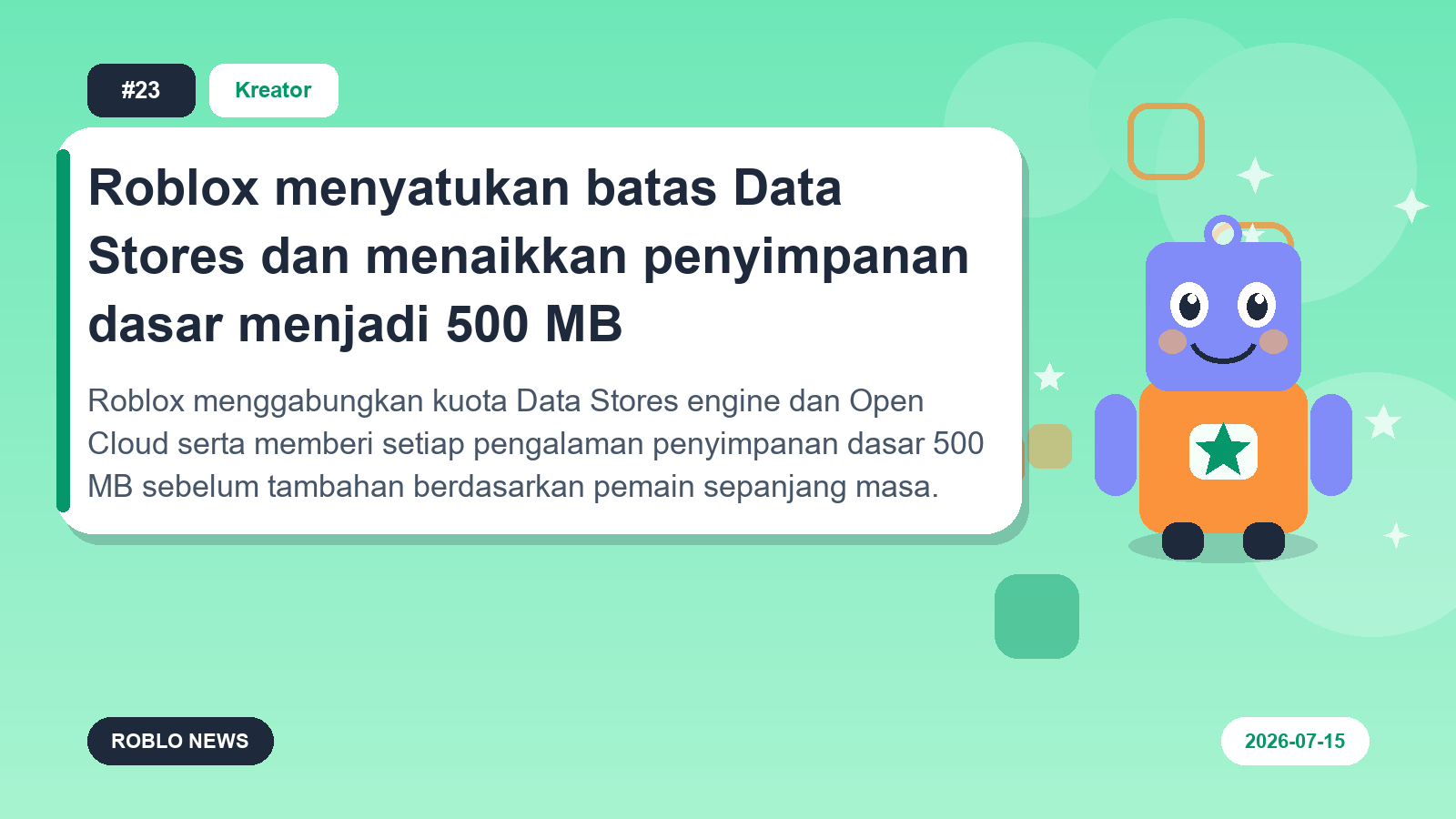 #23

Kreator

Roblox menyatukan batas Data Stores dan menaikkan penyimpanan dasar menjadi 500 MB

Roblox menggabungkan kuota Data Stores engine dan Open Cloud serta memberi setiap pengalaman penyimpanan dasar 500 MB sebelum tambahan berdasarkan pemain sepanjang masa.

ROBLO NEWS

2026-07-15